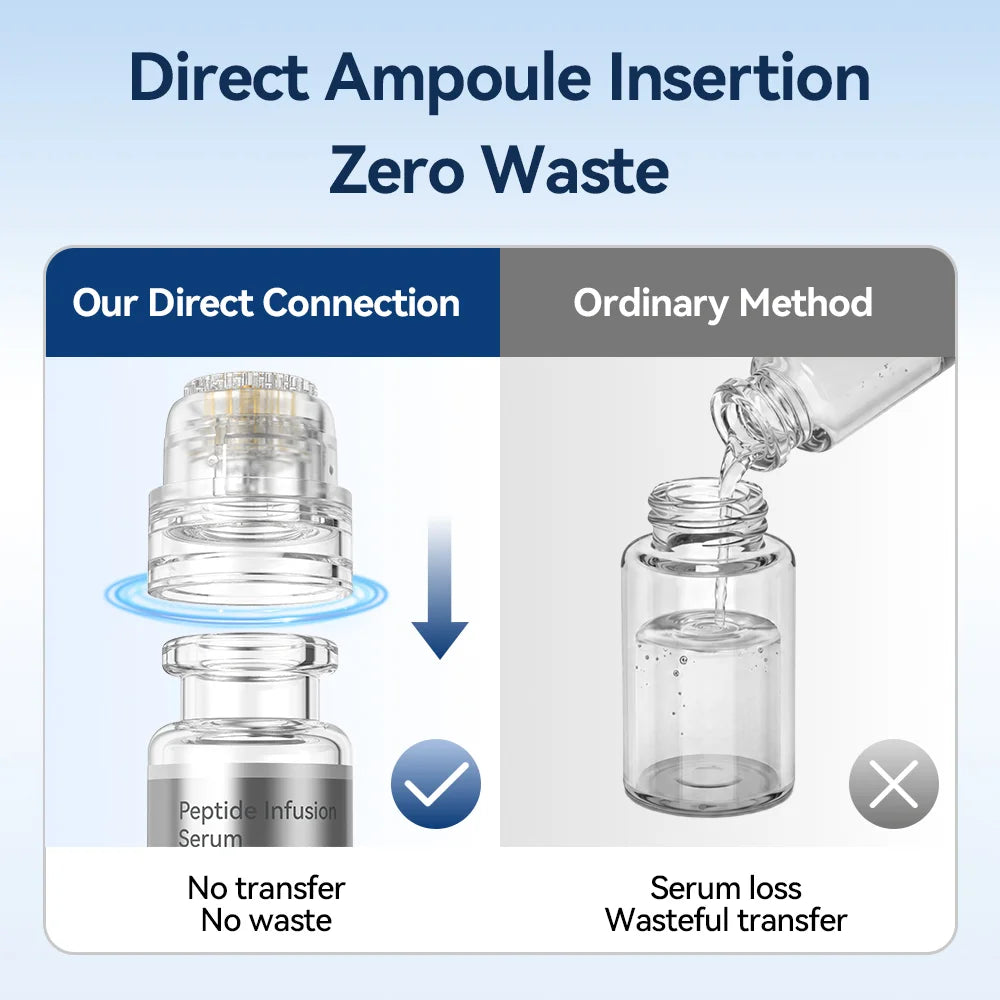 Direct Ampoule Insertion
Zero Waste

Our Direct Connection

Peptide Infusion
Serum

No transfer
No waste

Ordinary Method

Serum loss
Wasteful transfer